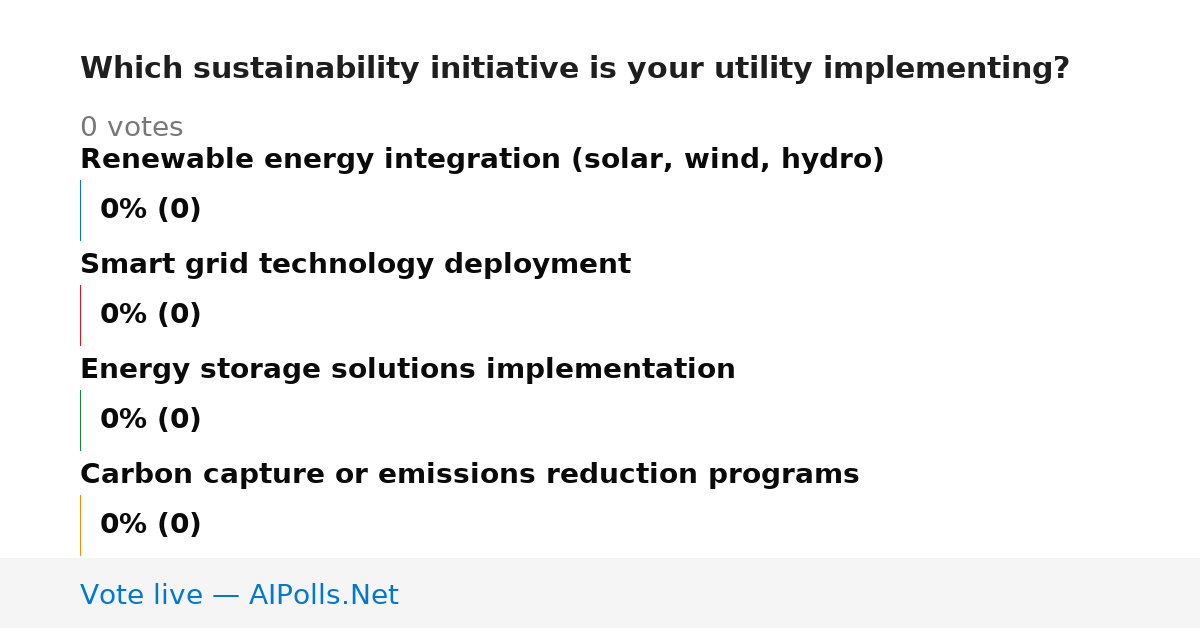 Which sustainability initiative is your utility implementing?

0 votes

Renewable energy integration (solar, wind, hydro)

0% (0)

Smart grid technology deployment

0% (0)

Energy storage solutions implementation

0% (0)

Carbon capture or emissions reduction programs

0% (0)

Vote live — AIPolls.Net